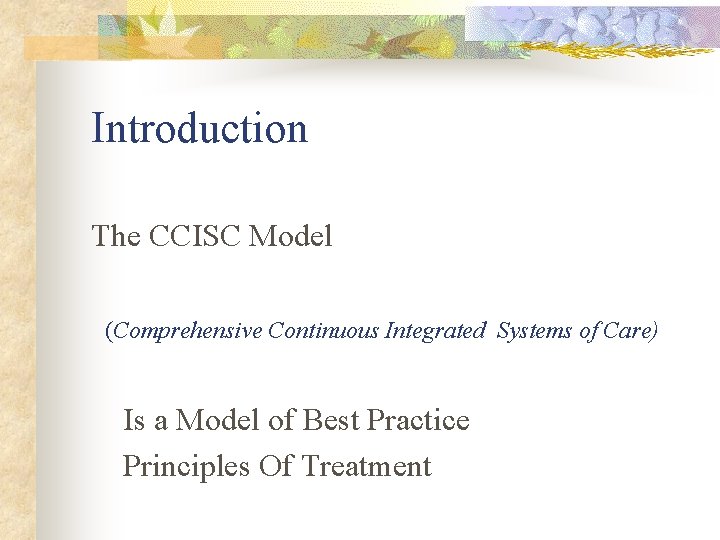 Introduction

The CCISC Model

(Comprehensive Continuous Integrated Systems of Care)

Is a Model of Best Practice
Principles Of Treatment